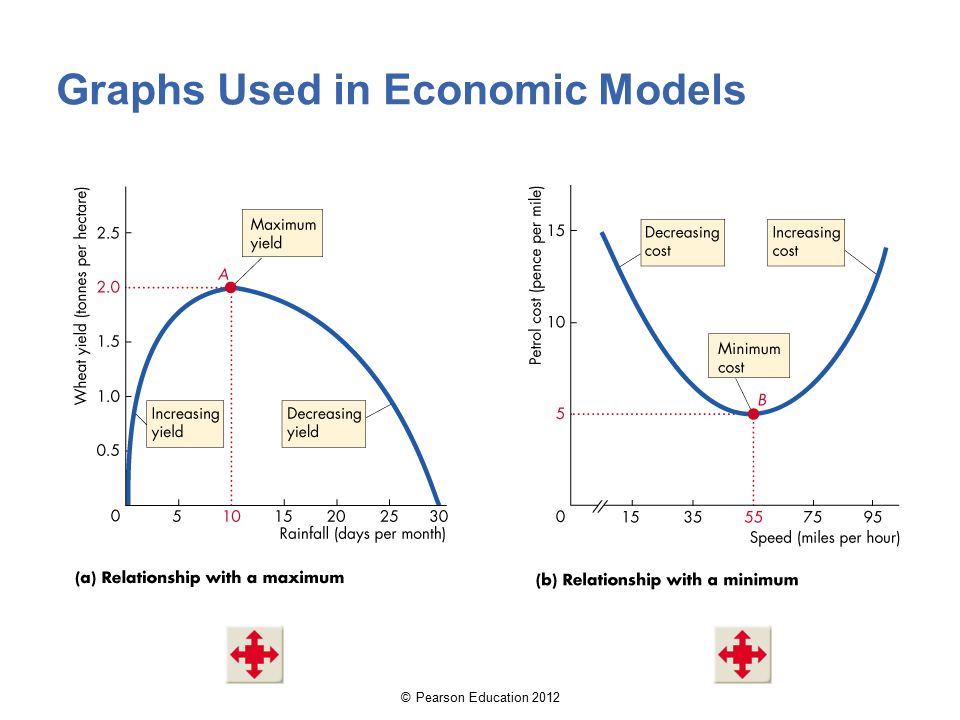 Graphs Used in Economic Models

Wheat yield (tonnes per hectare)

2.5
2.0
1.5
1.0
0.5
0

Maximum yield

A

Increasing yield

Decreasing yield

5 10 15 20 25 30

Rainfall (days per month)

(a) Relationship with a maximum

Petrol cost (pence per mile)

15
10
5
0

Decreasing cost

Increasing cost

Minimum cost

B

15 35 55 75 95

Speed (miles per hour)

(b) Relationship with a minimum

© Pearson Education 2012